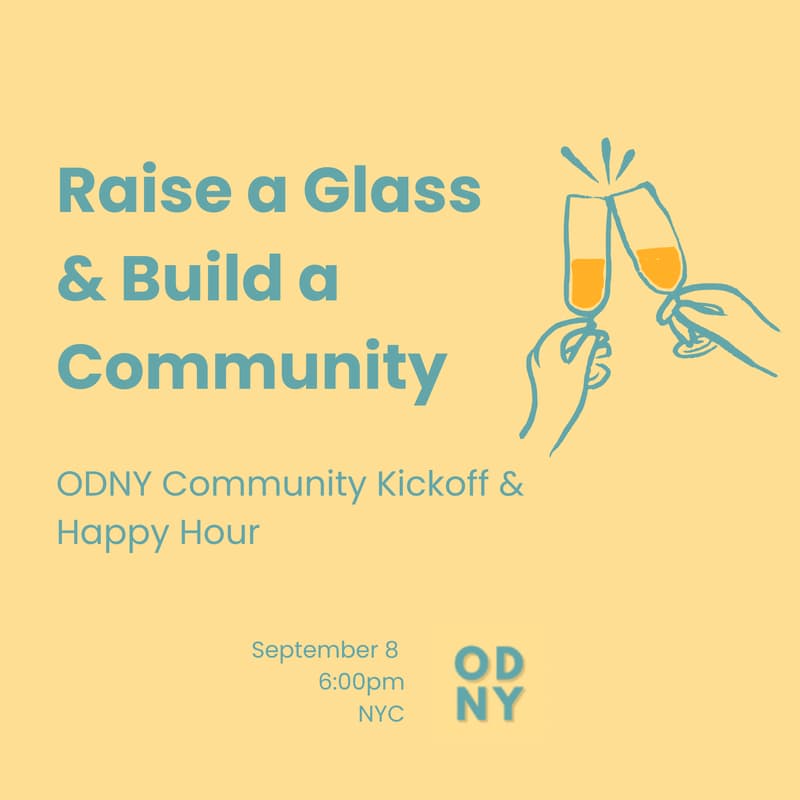 Raise a Glass & Build a Community

ODNY Community Kickoff & Happy Hour

September 8
6:00pm
NYC

OD
NY